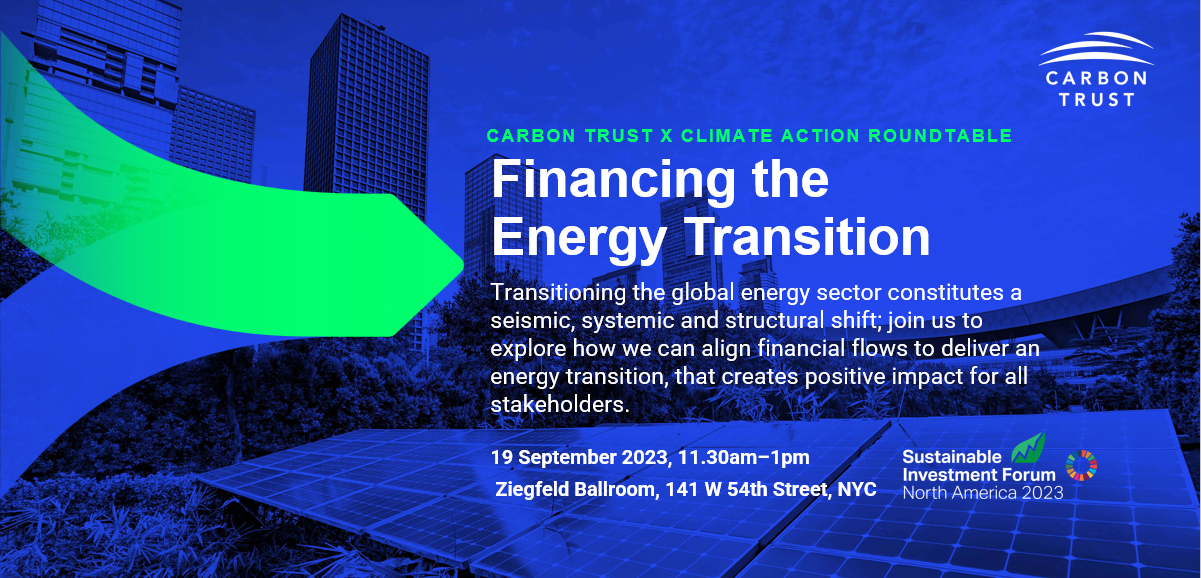 CARBON TRUST

CARBON TRUST X CLIMATE ACTION ROUNDTABLE

Financing the Energy Transition

Transitioning the global energy sector constitutes a seismic, systemic and structural shift; join us to explore how we can align financial flows to deliver an energy transition, that creates positive impact for all stakeholders.

19 September 2023, 11.30am–1pm

Ziegfeld Ballroom, 141 W 54th Street, NYC

Sustainable Investment Forum North America 2023